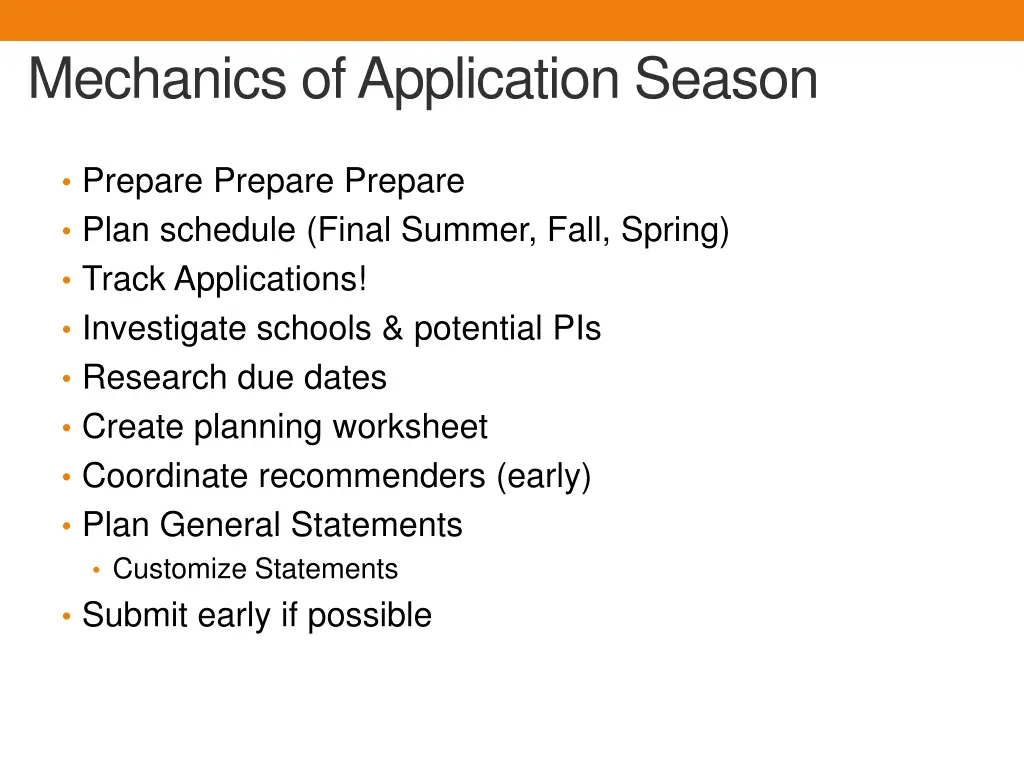 Mechanics of Application Season

• Prepare Prepare Prepare
• Plan schedule (Final Summer, Fall, Spring)
• Track Applications!
• Investigate schools & potential PIs
• Research due dates
• Create planning worksheet
• Coordinate recommenders (early)
• Plan General Statements
  • Customize Statements
• Submit early if possible